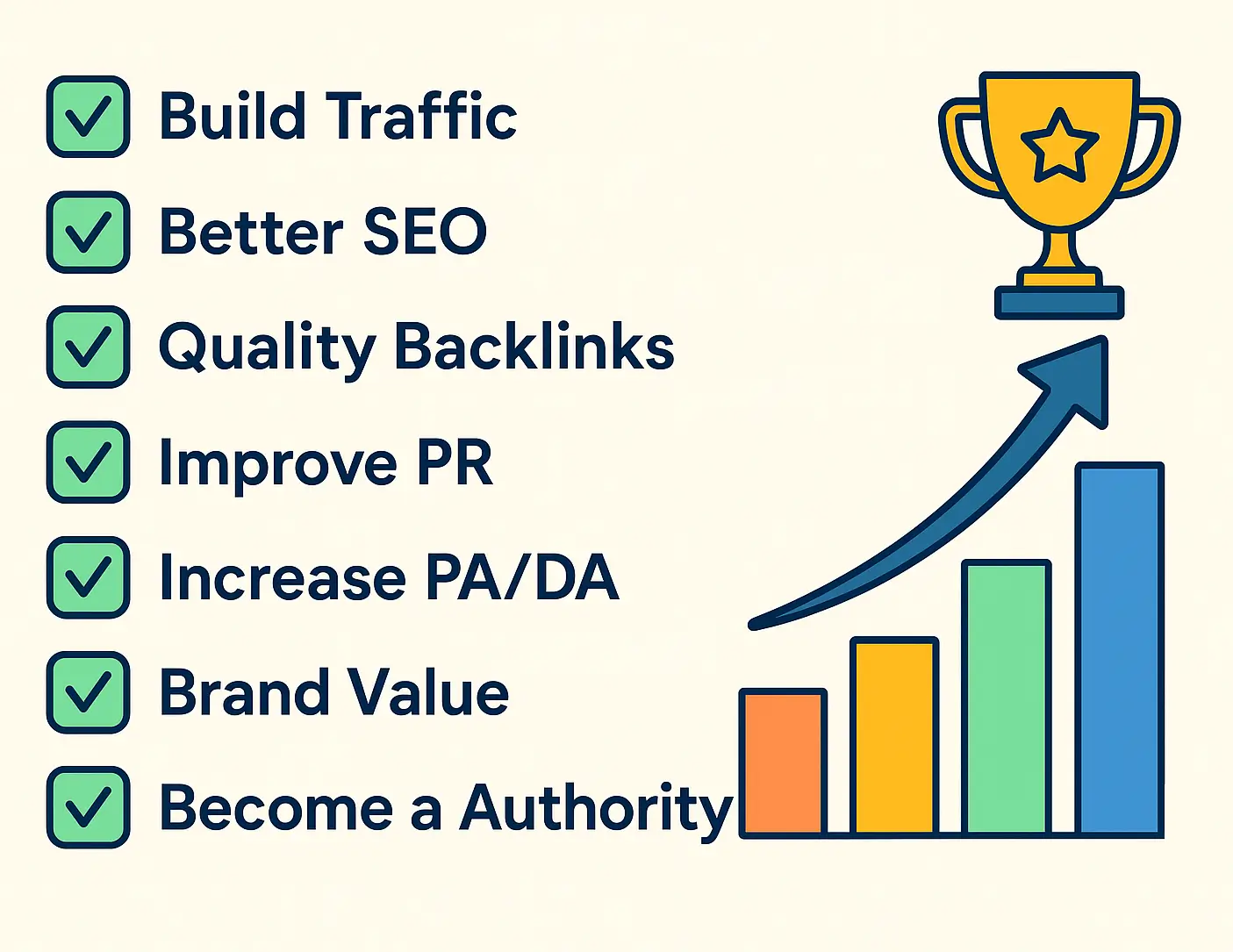 Build Traffic
Better SEO
Quality Backlinks
Improve PR
Increase PA/DA
Brand Value
Become a Authority